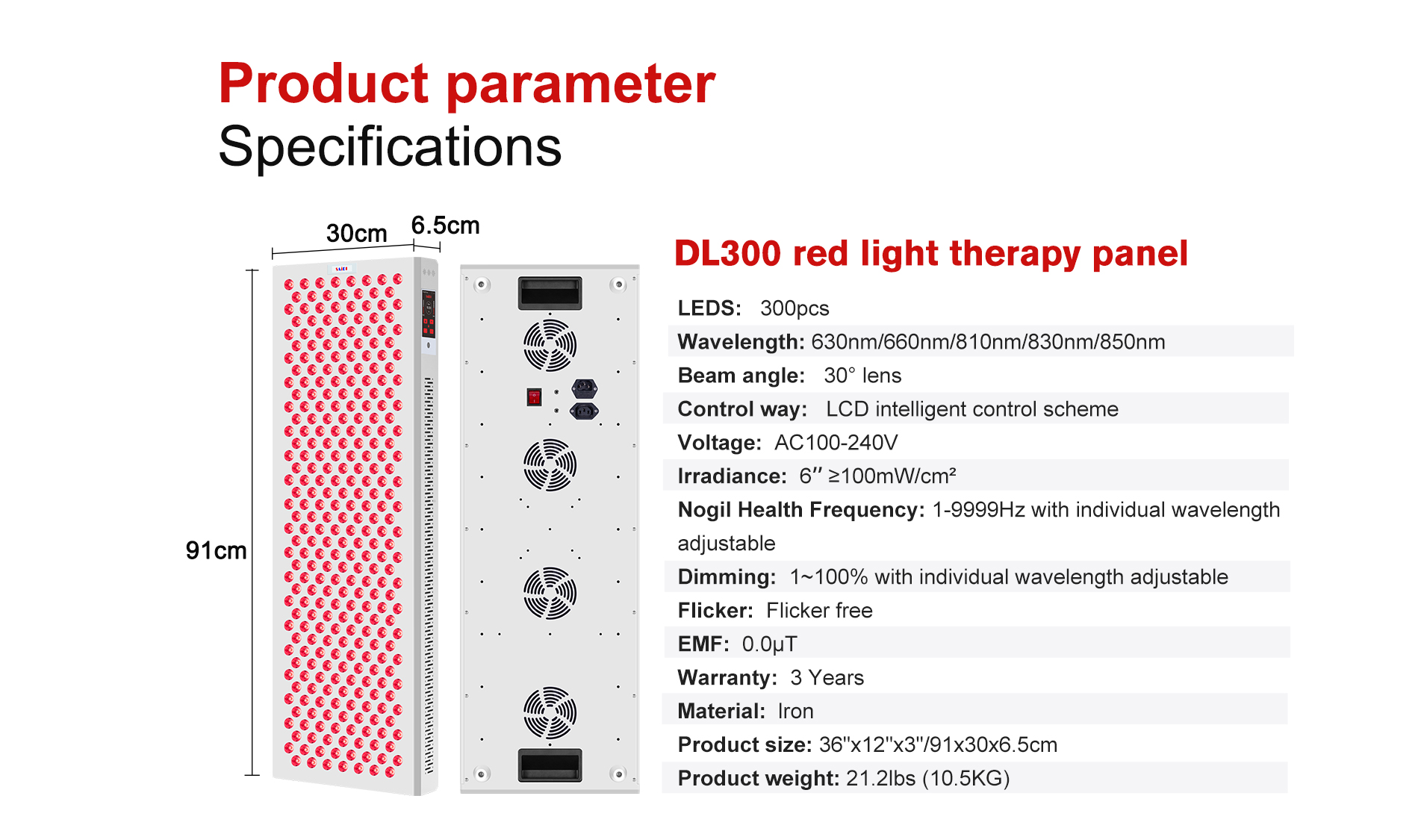 Product parameter
Specifications

30cm
6.5cm
91cm

DL300 red light therapy panel

LEDS: 300pcs
Wavelength: 630nm/660nm/810nm/830nm/850nm
Beam angle: 30° lens
Control way: LCD intelligent control scheme
Voltage: AC100-240V
Irradiance: 6″ ≥100mW/cm²
Nogil Health Frequency: 1-9999Hz with individual wavelength adjustable
Dimming: 1~100% with individual wavelength adjustable
Flicker: Flicker free
EMF: 0.0μT
Warranty: 3 Years
Material: Iron
Product size: 36"x12"x3"/91x30x6.5cm
Product weight: 21.2lbs (10.5KG)